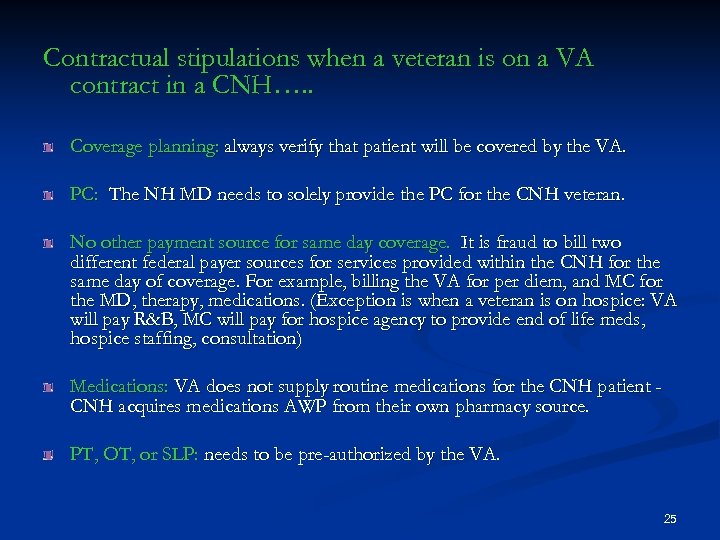 Contractual stipulations when a veteran is on a VA contract in a CNH…..

Coverage planning: always verify that patient will be covered by the VA.

PC: The NH MD needs to solely provide the PC for the CNH veteran.

No other payment source for same day coverage. It is fraud to bill two different federal payer sources for services provided within the CNH for the same day of coverage. For example, billing the VA for per diem, and MC for the MD, therapy, medications. (Exception is when a veteran is on hospice: VA will pay R&B, MC will pay for hospice agency to provide end of life meds, hospice staffing, consultation)

Medications: VA does not supply routine medications for the CNH patient - CNH acquires medications AWP from their own pharmacy source.

PT, OT, or SLP: needs to be pre-authorized by the VA.

25